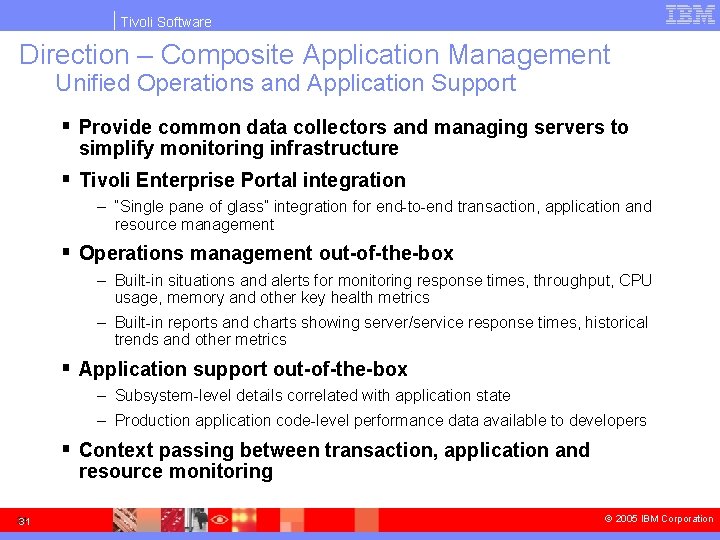 Tivoli Software

IBM

Direction – Composite Application Management
Unified Operations and Application Support

▪ Provide common data collectors and managing servers to simplify monitoring infrastructure

▪ Tivoli Enterprise Portal integration

– "Single pane of glass" integration for end-to-end transaction, application and resource management

▪ Operations management out-of-the-box

– Built-in situations and alerts for monitoring response times, throughput, CPU usage, memory and other key health metrics

– Built-in reports and charts showing server/service response times, historical trends and other metrics

▪ Application support out-of-the-box

– Subsystem-level details correlated with application state

– Production application code-level performance data available to developers

▪ Context passing between transaction, application and resource monitoring

31

© 2005 IBM Corporation